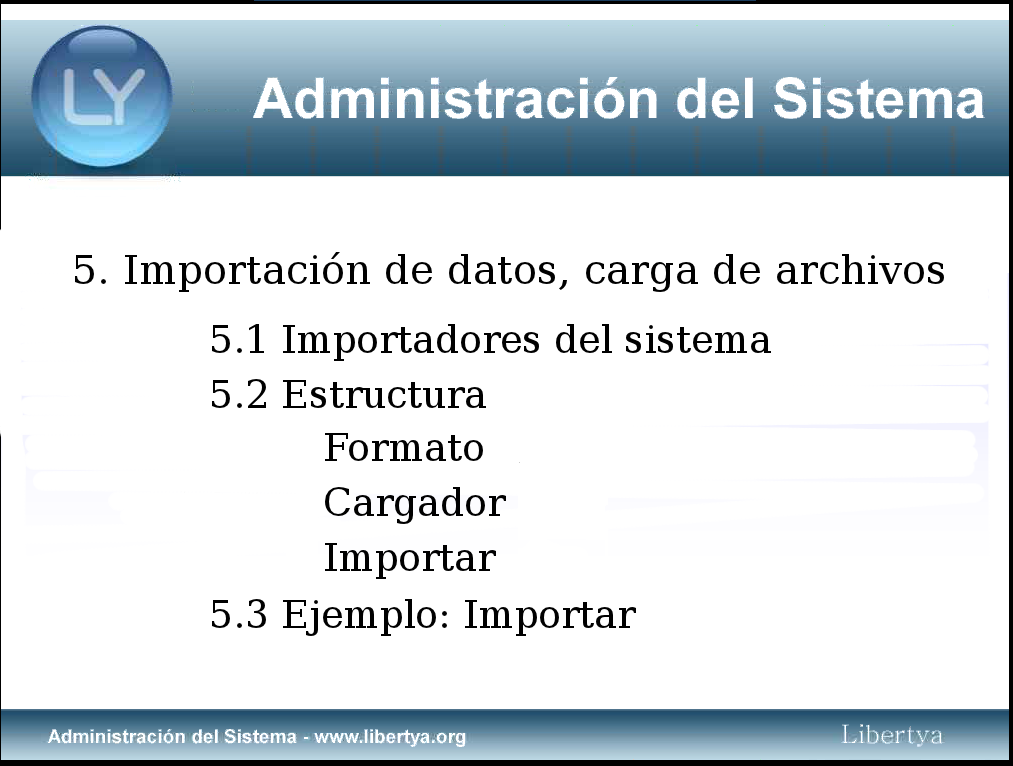 LY

Administración del Sistema

5. Importación de datos, carga de archivos

5.1 Importadores del sistema

5.2 Estructura

Formato

Cargador

Importar

5.3 Ejemplo: Importar

Administración del Sistema - www.libertya.org

Libertya